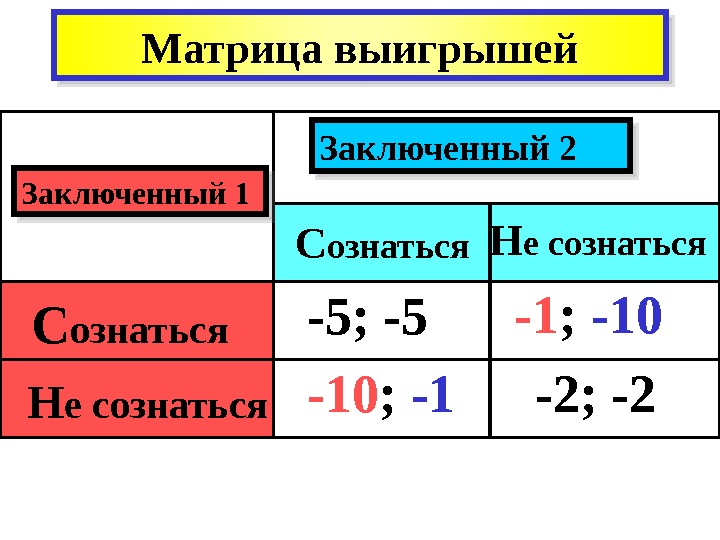 Матрица выигрышей

| Заключенный 1 | Заключенный 2 | |
|---|---|---|
| | Сознаться | Не сознаться |
| Сознаться | -5; -5 | -1; -10 |
| Не сознаться | -10; -1 | -2; -2 |